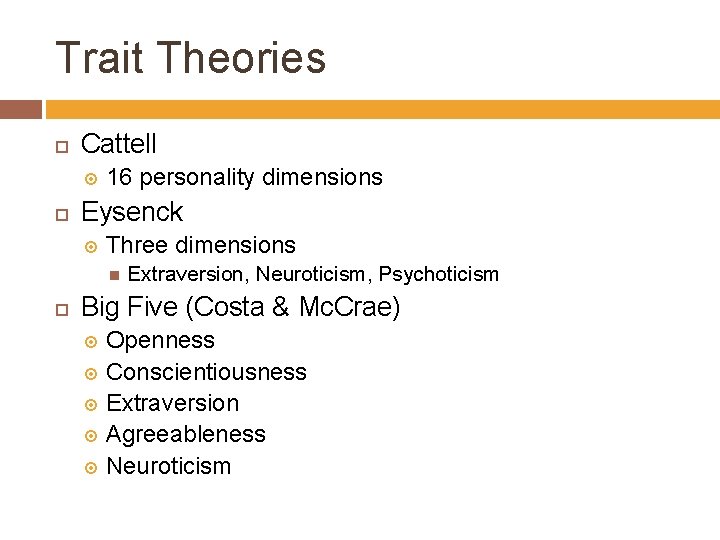 Trait Theories

Cattell
16 personality dimensions
Eysenck
Three dimensions
Extraversion, Neuroticism, Psychoticism
Big Five (Costa & McCrae)
Openness
Conscientiousness
Extraversion
Agreeableness
Neuroticism